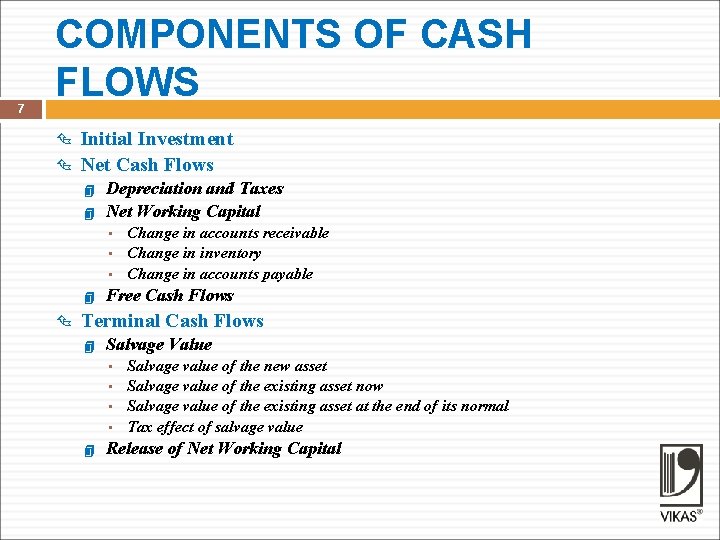 COMPONENTS OF CASH FLOWS

7

Initial Investment
Net Cash Flows
Depreciation and Taxes
Net Working Capital
Change in accounts receivable
Change in inventory
Change in accounts payable
Free Cash Flows
Terminal Cash Flows
Salvage Value
Salvage value of the new asset
Salvage value of the existing asset now
Salvage value of the existing asset at the end of its normal
Tax effect of salvage value
Release of Net Working Capital

VIKAS®